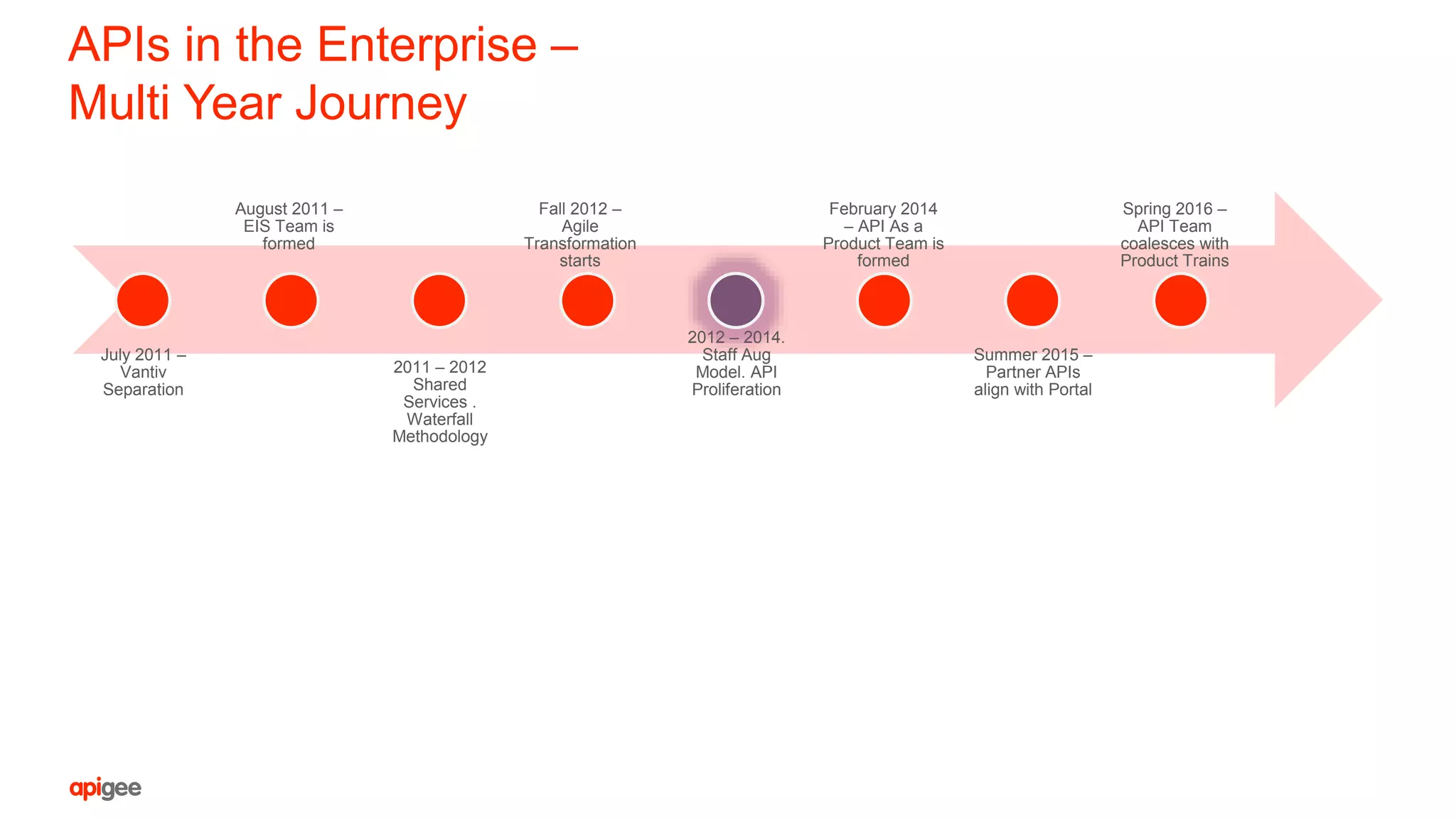 APIs in the Enterprise – Multi Year Journey

July 2011 – Vantiv Separation

August 2011 – EIS Team is formed

2011 – 2012 Shared Services . Waterfall Methodology

Fall 2012 – Agile Transformation starts

2012 – 2014. Staff Aug Model. API Proliferation

February 2014 – API As a Product Team is formed

Summer 2015 – Partner APIs align with Portal

Spring 2016 – API Team coalesces with Product Trains

apigee